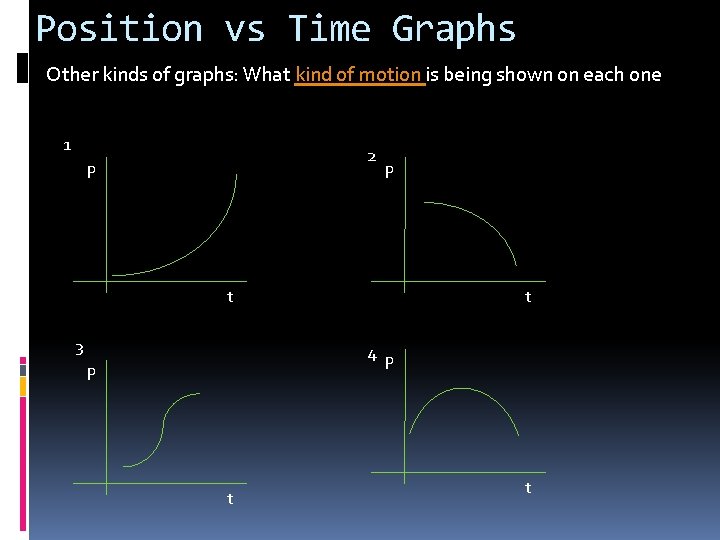 Position vs Time Graphs

Other kinds of graphs: What kind of motion is being shown on each one

1
P
t

2
P
t

3
P
t

4
P
t